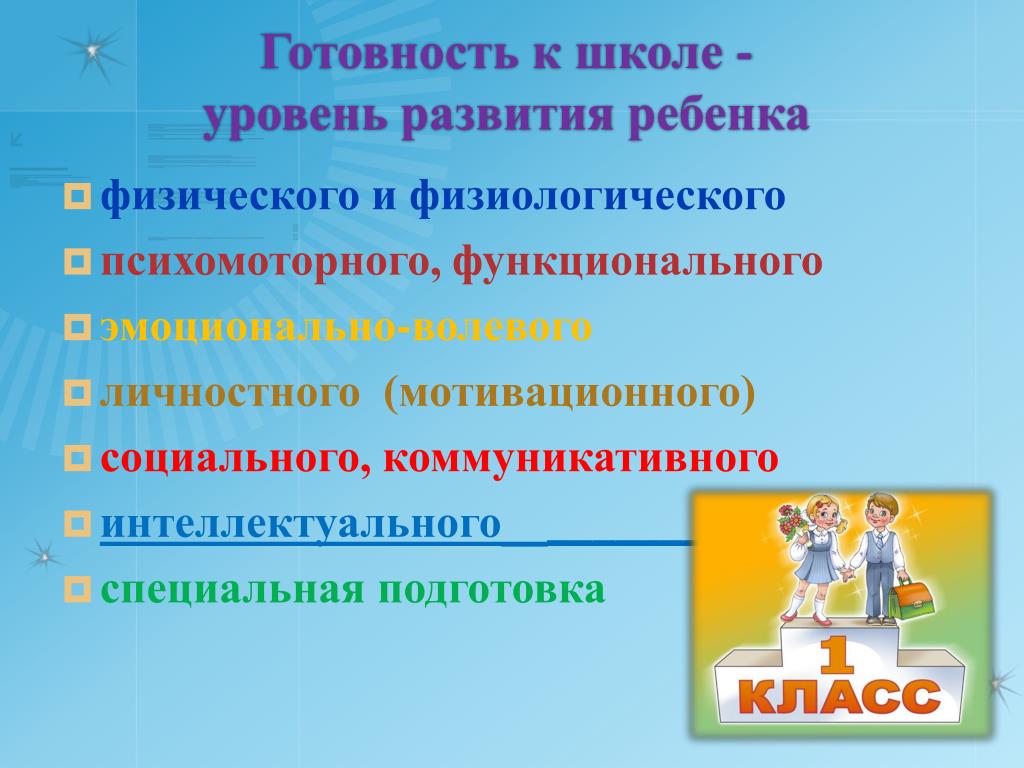 Готовность к школе - уровень развития ребенка

физического и физиологического

психомоторного, функционального

эмоционально-волевого

личностного (мотивационного)

социального, коммуникативного

интеллектуального

специальная подготовка

1 КЛАСС